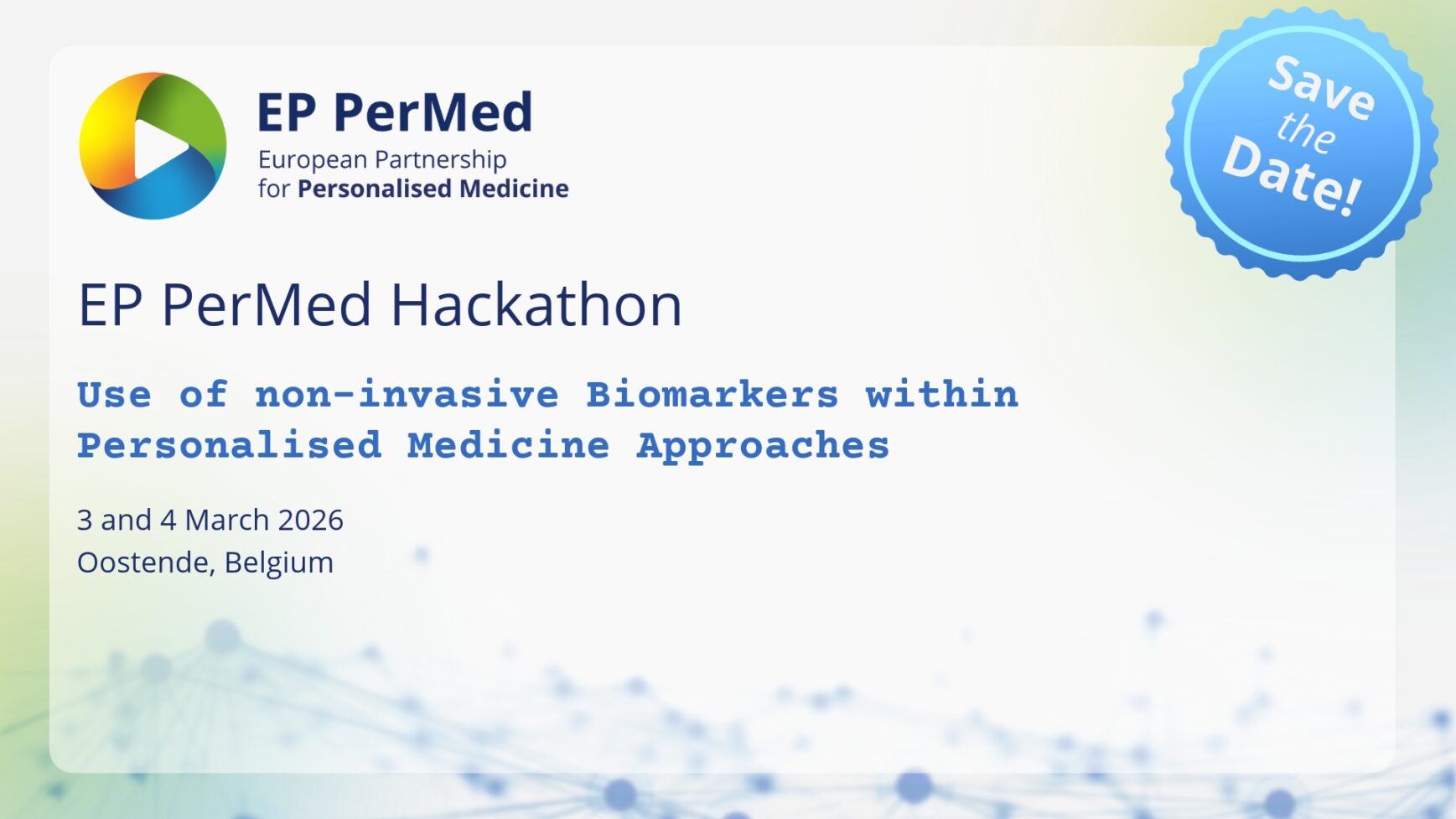 EP PerMed
European Partnership
for Personalised Medicine

Save the Date!

EP PerMed Hackathon

Use of non-invasive Biomarkers within Personalised Medicine Approaches

3 and 4 March 2026
Oostende, Belgium